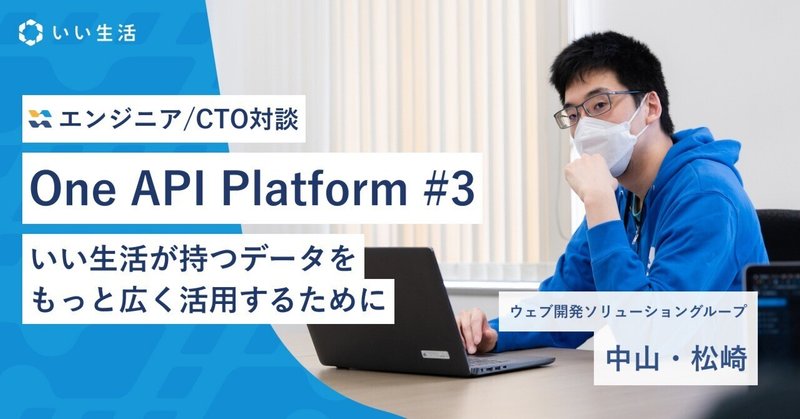 いい生活

エンジニア/CTO対談

One API Platform #3

いい生活が持つデータを
もっと広く活用するために

ウェブ開発ソリューショングループ

中山・松崎